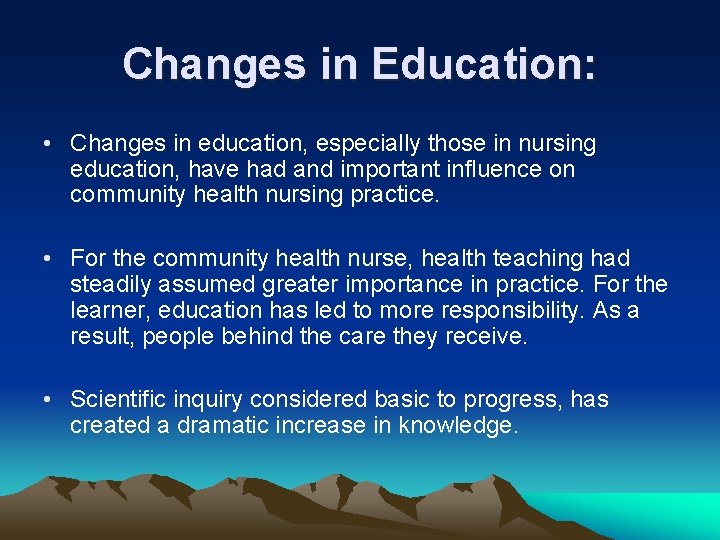 Changes in Education:

• Changes in education, especially those in nursing education, have had and important influence on community health nursing practice.

• For the community health nurse, health teaching had steadily assumed greater importance in practice. For the learner, education has led to more responsibility. As a result, people behind the care they receive.

• Scientific inquiry considered basic to progress, has created a dramatic increase in knowledge.